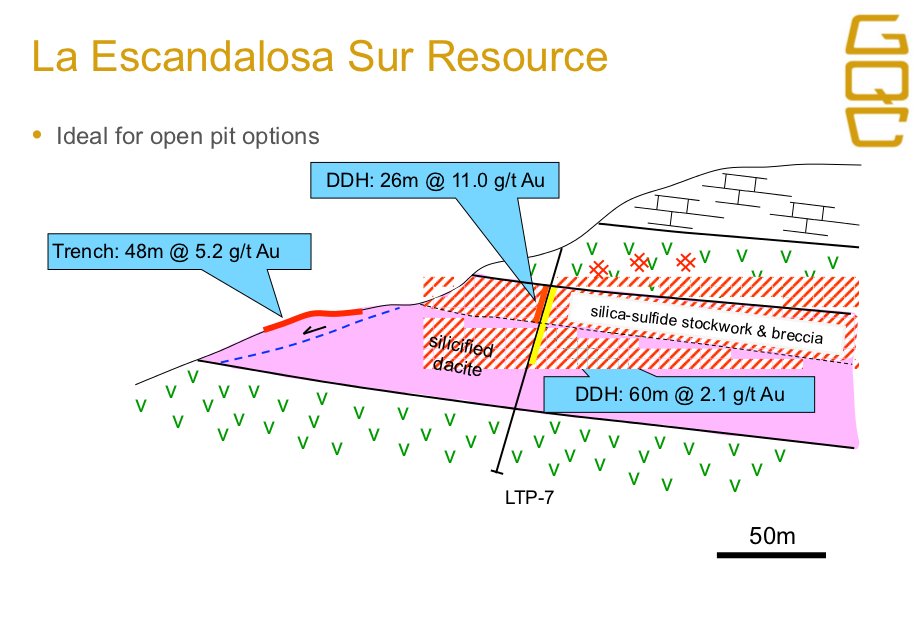 La Escandalosa Sur Resource

GQC

• Ideal for open pit options

DDH: 26m @ 11.0 g/t Au

Trench: 48m @ 5.2 g/t Au

silica-sulfide stockwork & breccia

silicified dacite

DDH: 60m @ 2.1 g/t Au

LTP-7

50m